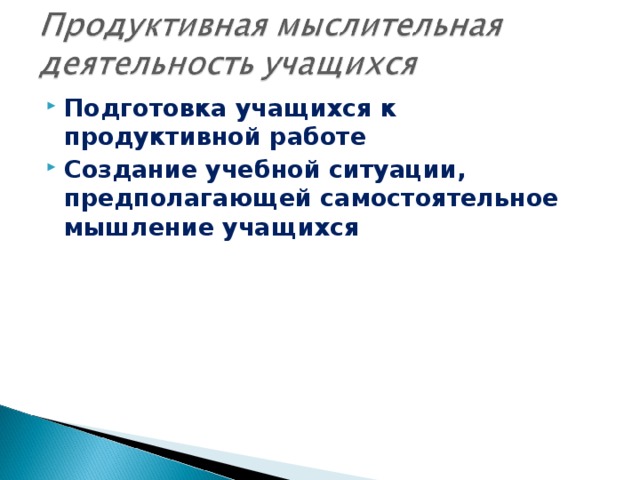 Продуктивная мыслительная деятельность учащихся

Подготовка учащихся к продуктивной работе

Создание учебной ситуации, предполагающей самостоятельное мышление учащихся